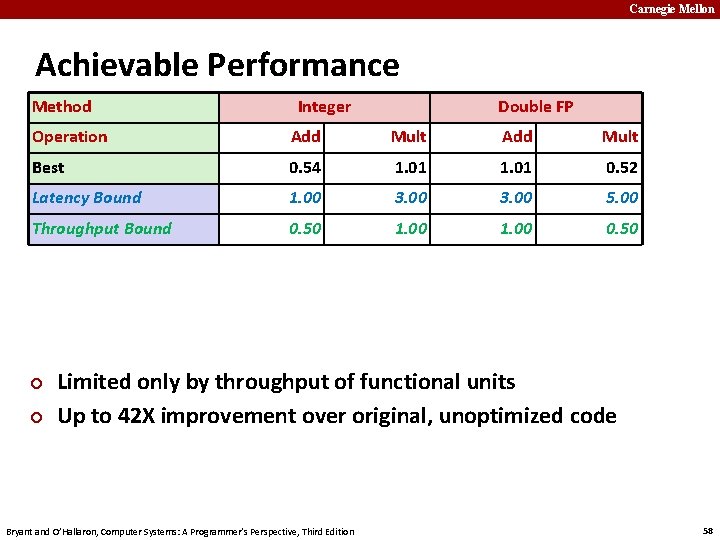 Carnegie Mellon

Achievable Performance

| Method | Integer | | Double FP | |
|---|---|---|---|---|
| Operation | Add | Mult | Add | Mult |
| Best | 0.54 | 1.01 | 1.01 | 0.52 |
| Latency Bound | 1.00 | 3.00 | 3.00 | 5.00 |
| Throughput Bound | 0.50 | 1.00 | 1.00 | 0.50 |

Limited only by throughput of functional units

Up to 42X improvement over original, unoptimized code

Bryant and O'Hallaron, Computer Systems: A Programmer's Perspective, Third Edition

58